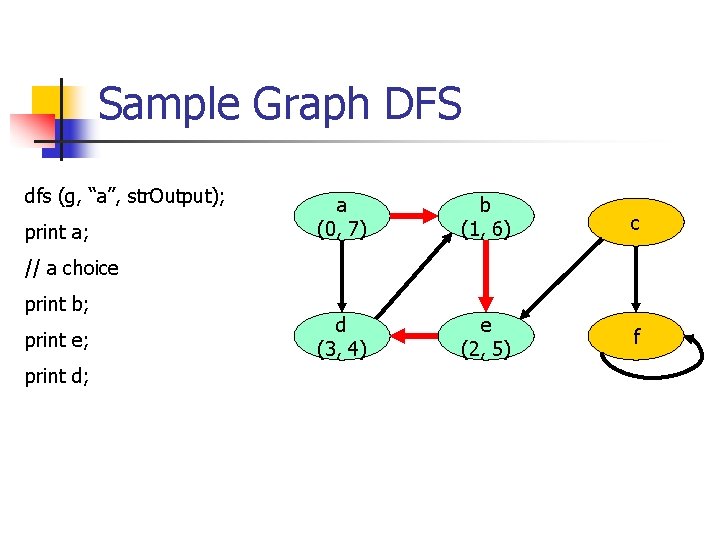 Sample Graph DFS

dfs (g, “a”, strOutput);

print a;

// a choice

print b;

print e;

print d;

a
(0, 7)

b
(1, 6)

c

d
(3, 4)

e
(2, 5)

f